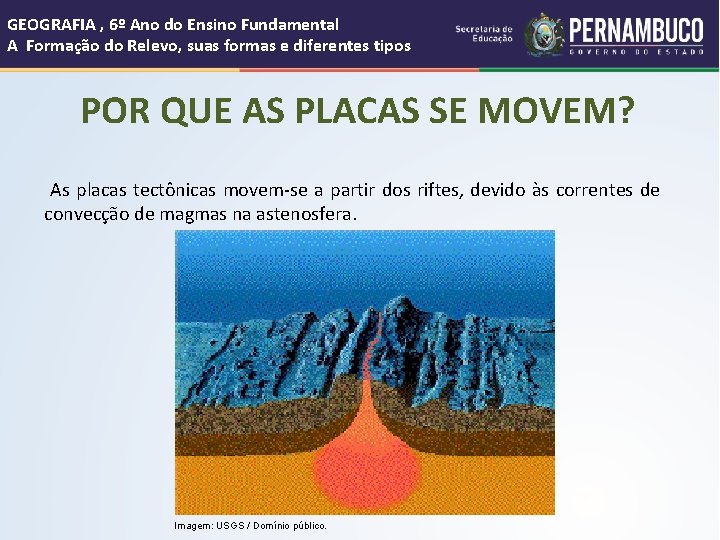 GEOGRAFIA , 6º Ano do Ensino Fundamental
A Formação do Relevo, suas formas e diferentes tipos

Secretaria de Educação

PERNAMBUCO
GOVERNO DO ESTADO

POR QUE AS PLACAS SE MOVEM?

As placas tectônicas movem-se a partir dos riftes, devido às correntes de convecção de magmas na astenosfera.

Imagem: USGS / Domínio público.